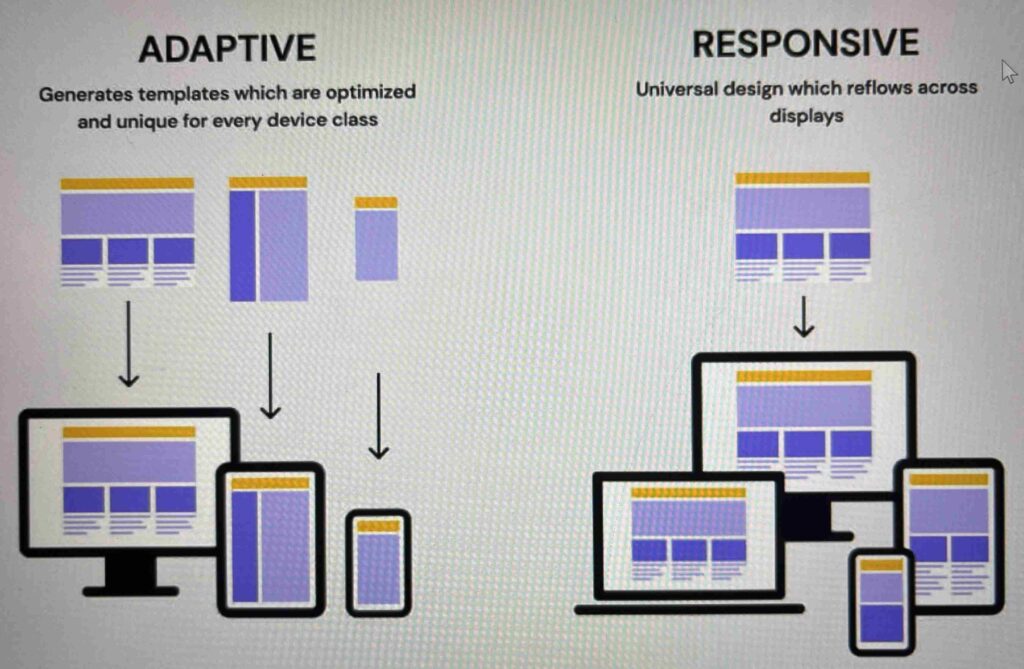 ADAPTIVE

Generates templates which are optimized and unique for every device class

RESPONSIVE

Universal design which reflows across displays